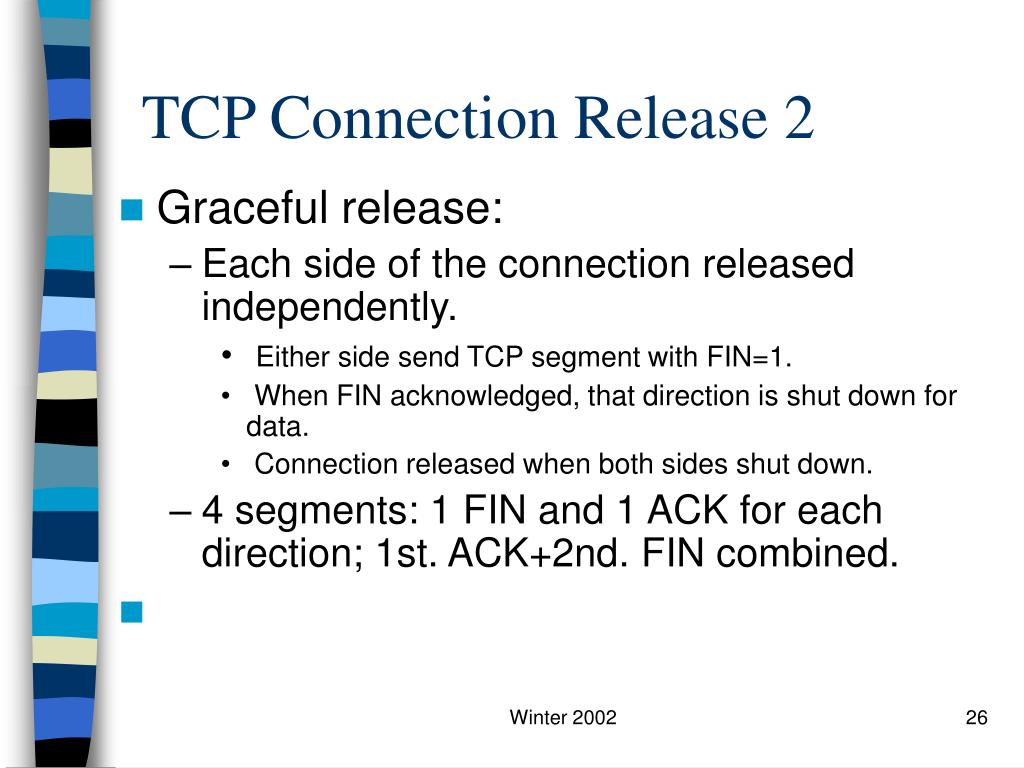 TCP Connection Release 2

Graceful release:

– Each side of the connection released independently.

• Either side send TCP segment with FIN=1.
• When FIN acknowledged, that direction is shut down for data.
• Connection released when both sides shut down.

– 4 segments: 1 FIN and 1 ACK for each direction; 1st. ACK+2nd. FIN combined.

Winter 2002

26